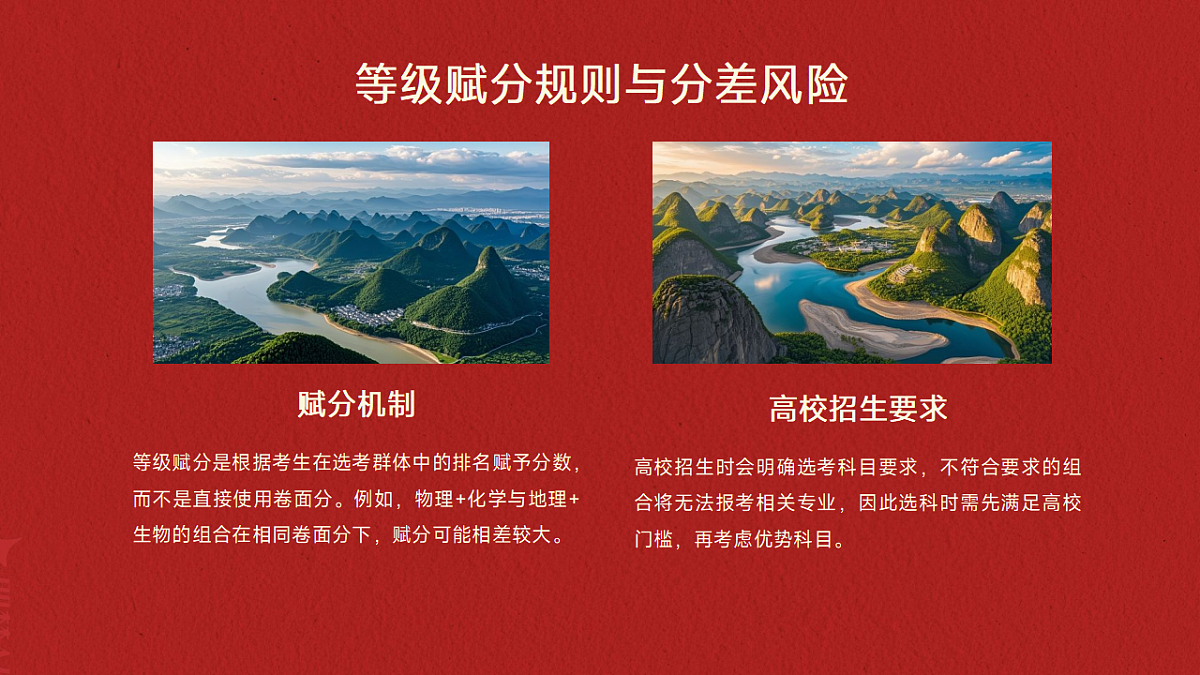 等级赋分规则与分差风险

赋分机制

等级赋分是根据考生在选考群体中的排名赋予分数，而不是直接使用卷面分。例如，物理+化学与地理+生物的组合在相同卷面分下，赋分可能相差较大。

高校招生要求

高校招生时会明确选考科目要求，不符合要求的组合将无法报考相关专业，因此选科时需先满足高校门槛，再考虑优势科目。